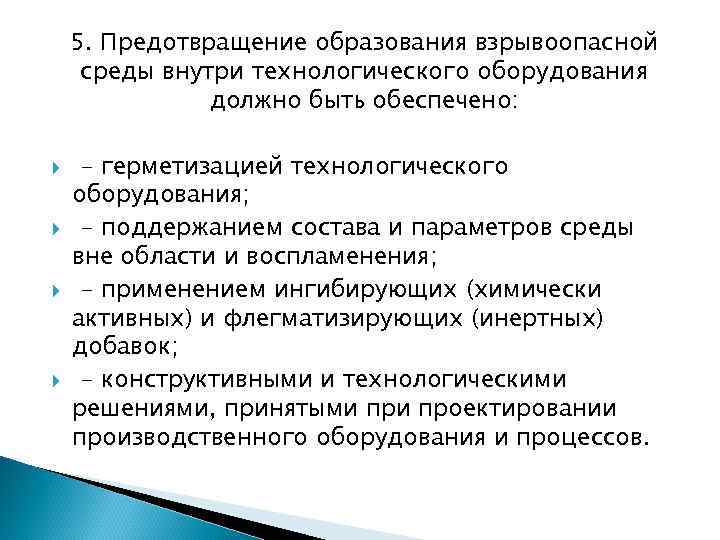 5. Предотвращение образования взрывоопасной среды внутри технологического оборудования должно быть обеспечено:

- герметизацией технологического оборудования;
- поддержанием состава и параметров среды вне области и воспламенения;
- применением ингибирующих (химически активных) и флегматизирующих (инертных) добавок;
- конструктивными и технологическими решениями, принятыми при проектировании производственного оборудования и процессов.